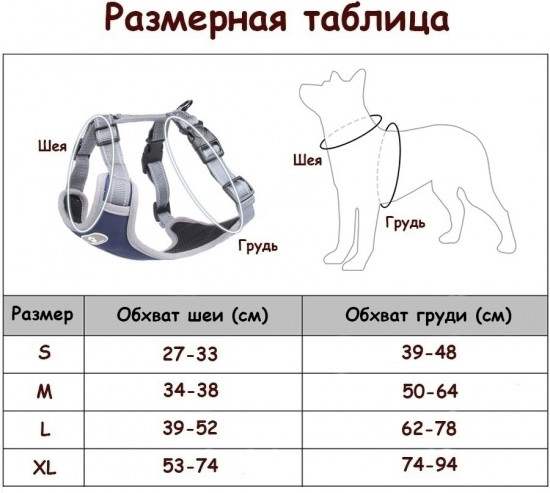 Размерная таблица

Шея

Грудь

Шея

Грудь

| Размер | Обхват шеи (см) | Обхват груди (см) |
|---|---|---|
| S | 27-33 | 39-48 |
| M | 34-38 | 50-64 |
| L | 39-52 | 62-78 |
| XL | 53-74 | 74-94 |